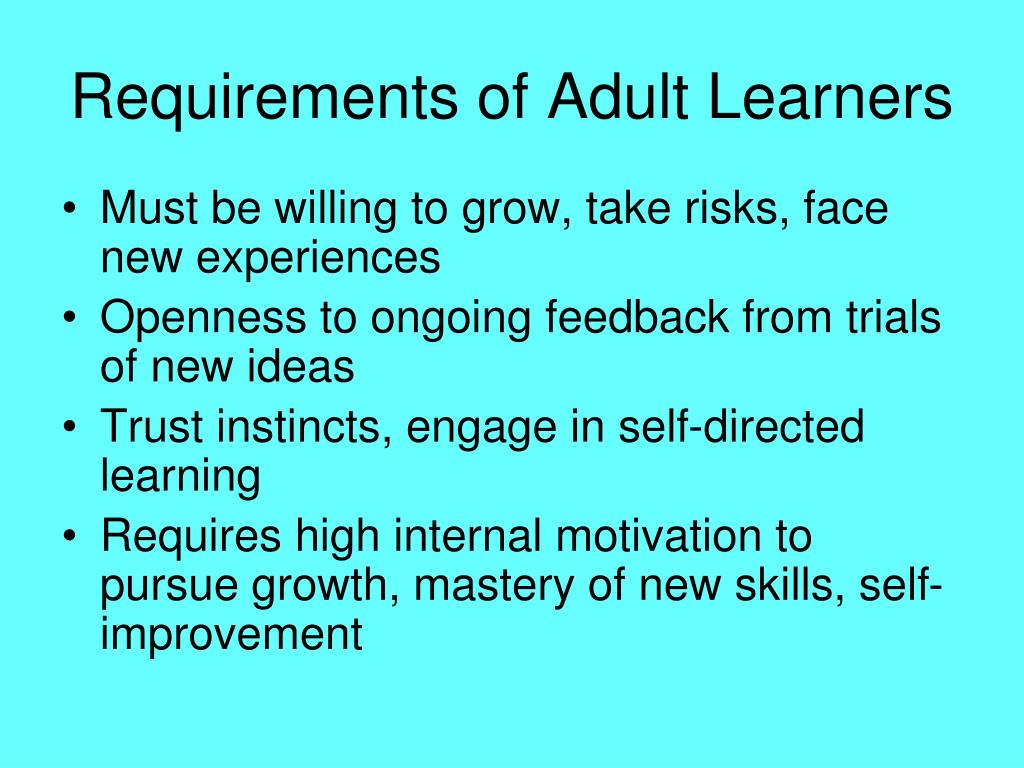 Requirements of Adult Learners

• Must be willing to grow, take risks, face new experiences
• Openness to ongoing feedback from trials of new ideas
• Trust instincts, engage in self-directed learning
• Requires high internal motivation to pursue growth, mastery of new skills, self-improvement